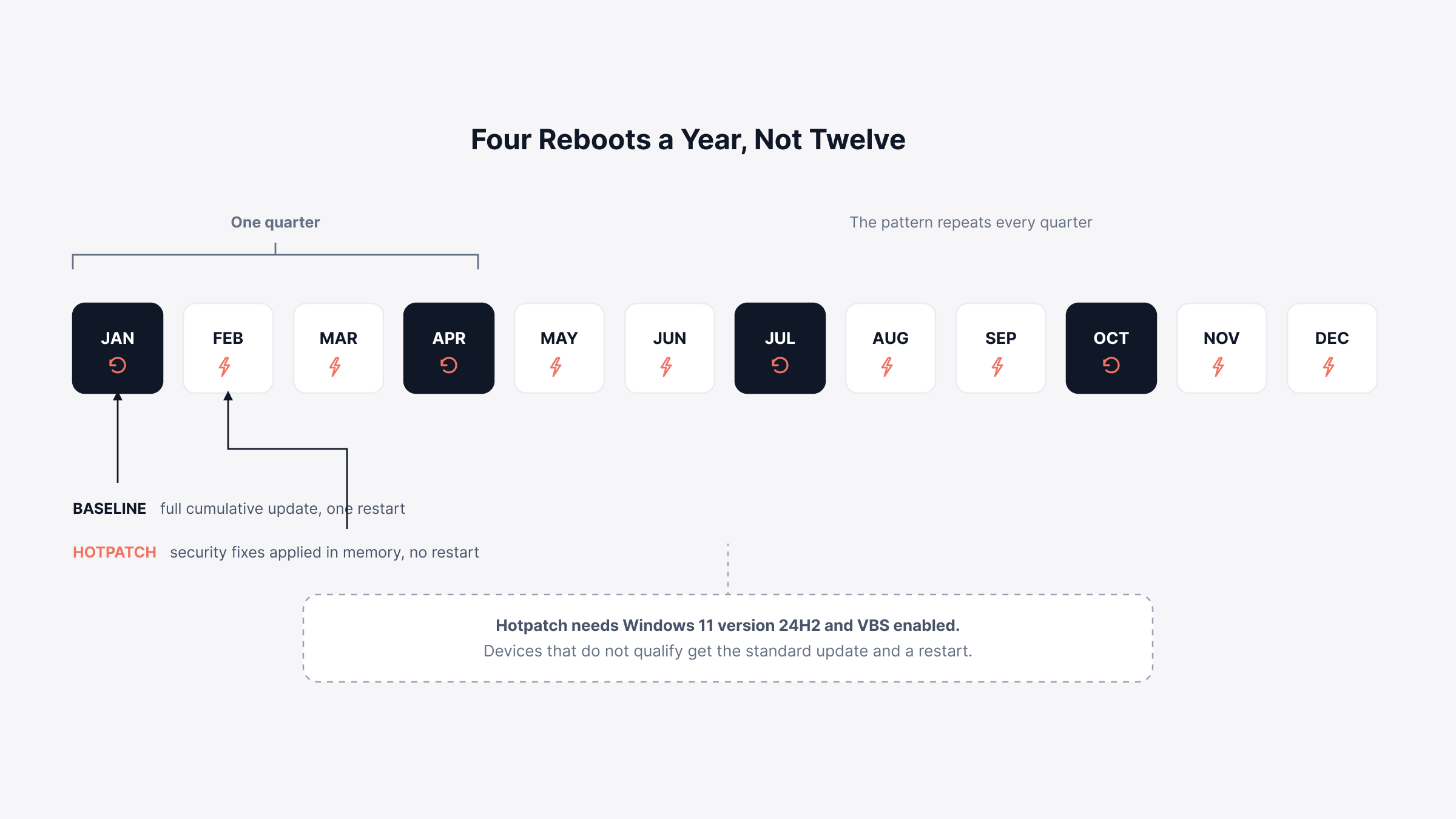 Four Reboots a Year, Not Twelve

One quarter

The pattern repeats every quarter

JAN

FEB

MAR

APR

MAY

JUN

JUL

AUG

SEP

OCT

NOV

DEC

BASELINE full cumulative update, one restart

HOTPATCH security fixes applied in memory, no restart

Hotpatch needs Windows 11 version 24H2 and VBS enabled.
Devices that do not qualify get the standard update and a restart.